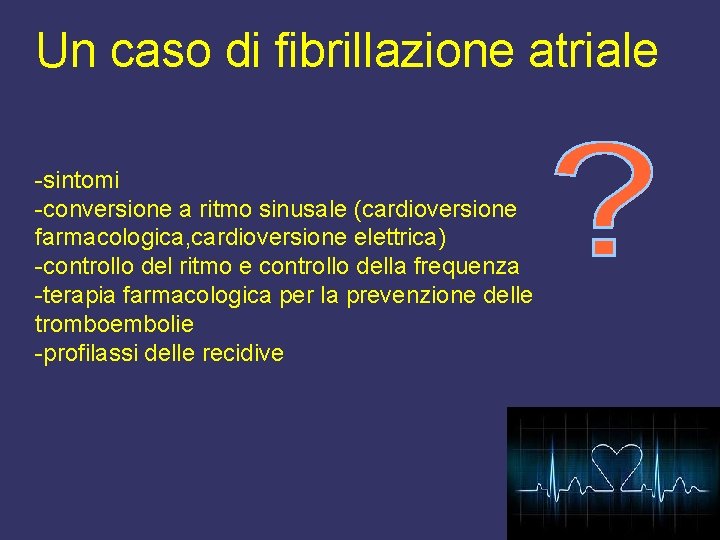 Un caso di fibrillazione atriale

-sintomi
-conversione a ritmo sinusale (cardioversione farmacologica,cardioversione elettrica)
-controllo del ritmo e controllo della frequenza
-terapia farmacologica per la prevenzione delle tromboembolie
-profilassi delle recidive

?